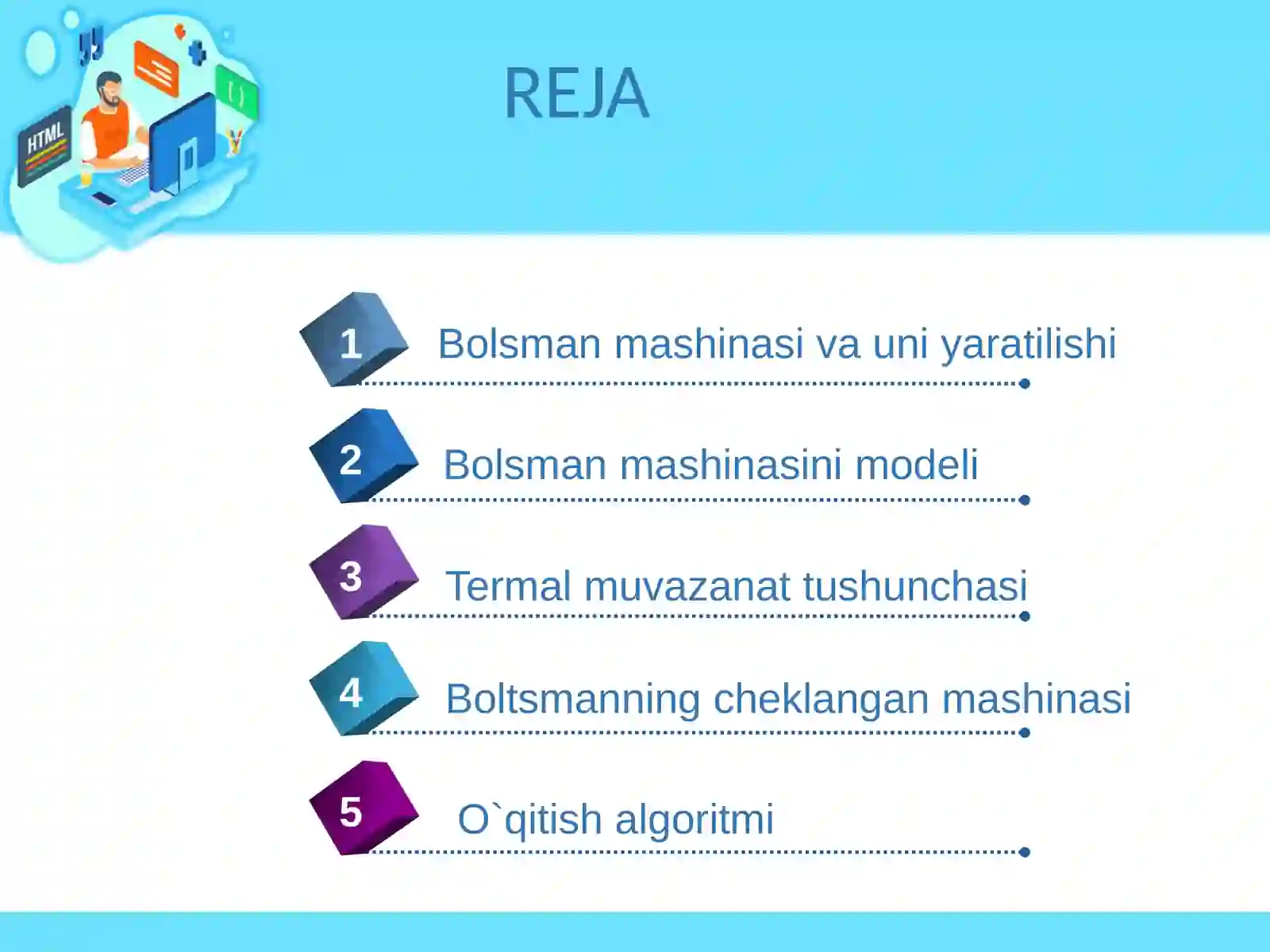 HTML

REJA

1 Bolsman mashinasi va uni yaratilishi

2 Bolsman mashinasini modeli

3 Termal muvazanat tushunchasi

4 Boltsmanning cheklangan mashinasi

5 O`qitish algoritmi